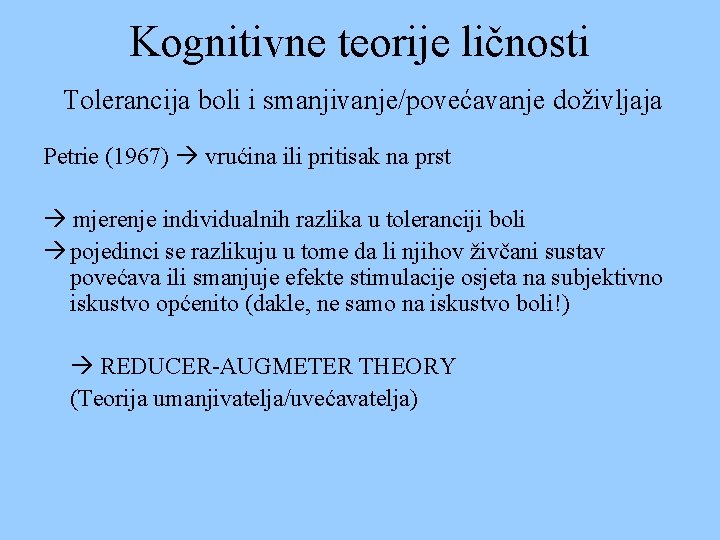 Kognitivne teorije ličnosti

Tolerancija boli i smanjivanje/povećavanje doživljaja

Petrie (1967) → vrućina ili pritisak na prst

→ mjerenje individualnih razlika u toleranciji boli

→ pojedinci se razlikuju u tome da li njihov živčani sustav povećava ili smanjuje efekte stimulacije osjeta na subjektivno iskustvo općenito (dakle, ne samo na iskustvo boli!)

→ REDUCER-AUGMETER THEORY

(Teorija umanjivatelja/uvećavatelja)